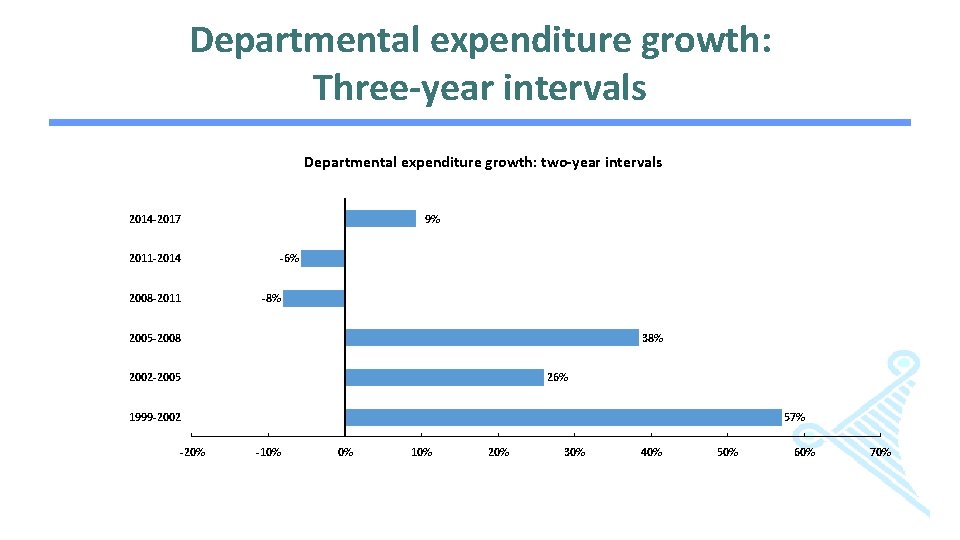 Departmental expenditure growth: Three-year intervals

Departmental expenditure growth: two-year intervals

2014-2017
9%
2011-2014
-6%
2008-2011
-8%
2005-2008
38%
2002-2005
26%
1999-2002
57%

-20% -10% 0% 10% 20% 30% 40% 50% 60% 70%